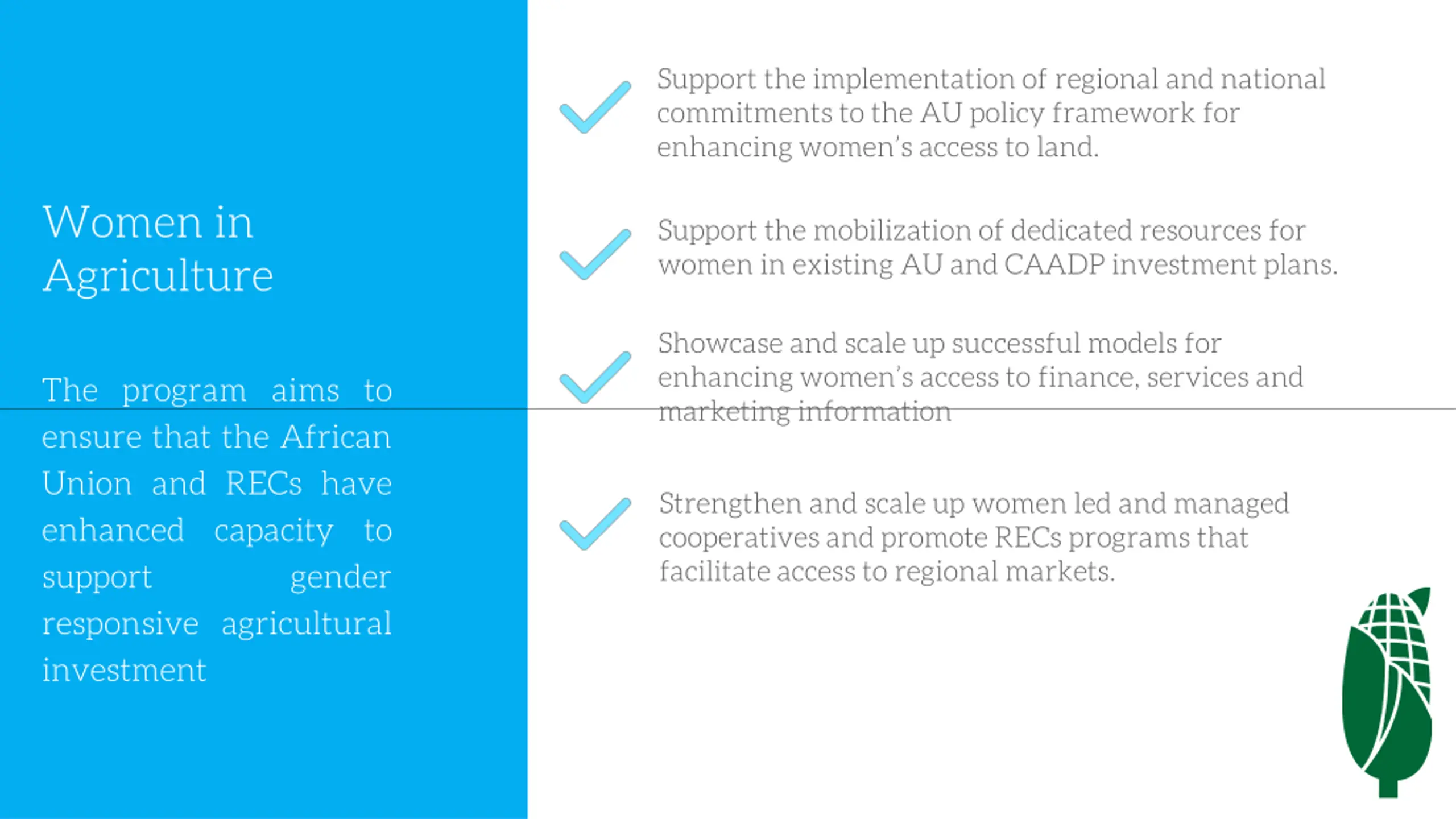 Women in Agriculture

The program aims to ensure that the African Union and RECs have enhanced capacity to support gender responsive agricultural investment

Support the implementation of regional and national commitments to the AU policy framework for enhancing women's access to land.

Support the mobilization of dedicated resources for women in existing AU and CAADP investment plans.

Showcase and scale up successful models for enhancing women's access to finance, services and marketing information

Strengthen and scale up women led and managed cooperatives and promote RECs programs that facilitate access to regional markets.